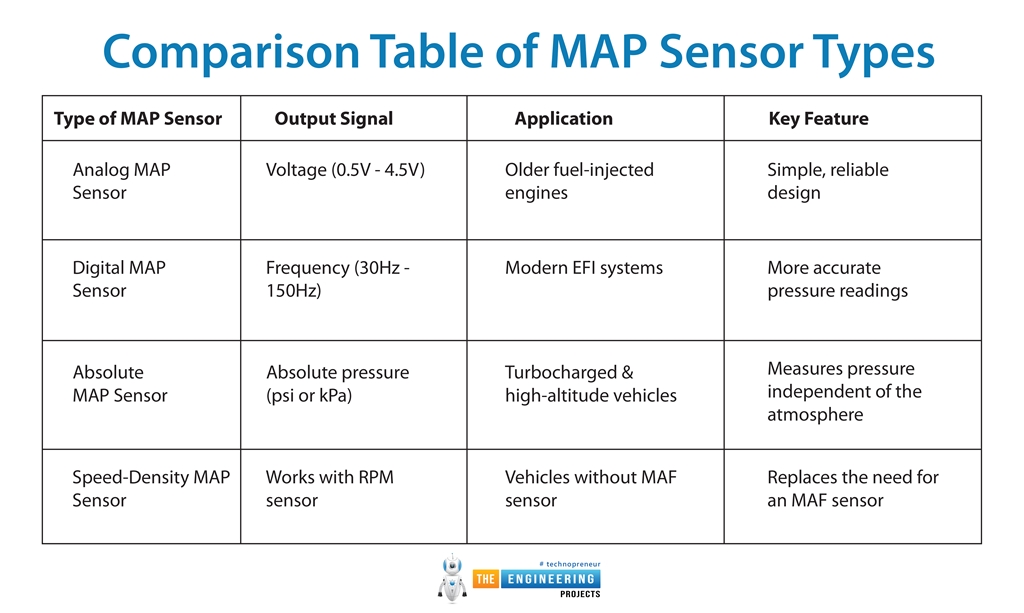 Comparison Table of MAP Sensor Types

| Type of MAP Sensor | Output Signal | Application | Key Feature |
|---|---|---|---|
| Analog MAP Sensor | Voltage (0.5V - 4.5V) | Older fuel-injected engines | Simple, reliable design |
| Digital MAP Sensor | Frequency (30Hz - 150Hz) | Modern EFI systems | More accurate pressure readings |
| Absolute MAP Sensor | Absolute pressure (psi or kPa) | Turbocharged & high-altitude vehicles | Measures pressure independent of the atmosphere |
| Speed-Density MAP Sensor | Works with RPM sensor | Vehicles without MAF sensor | Replaces the need for an MAF sensor |

# technopreneur
THE ENGINEERING
PROJECTS